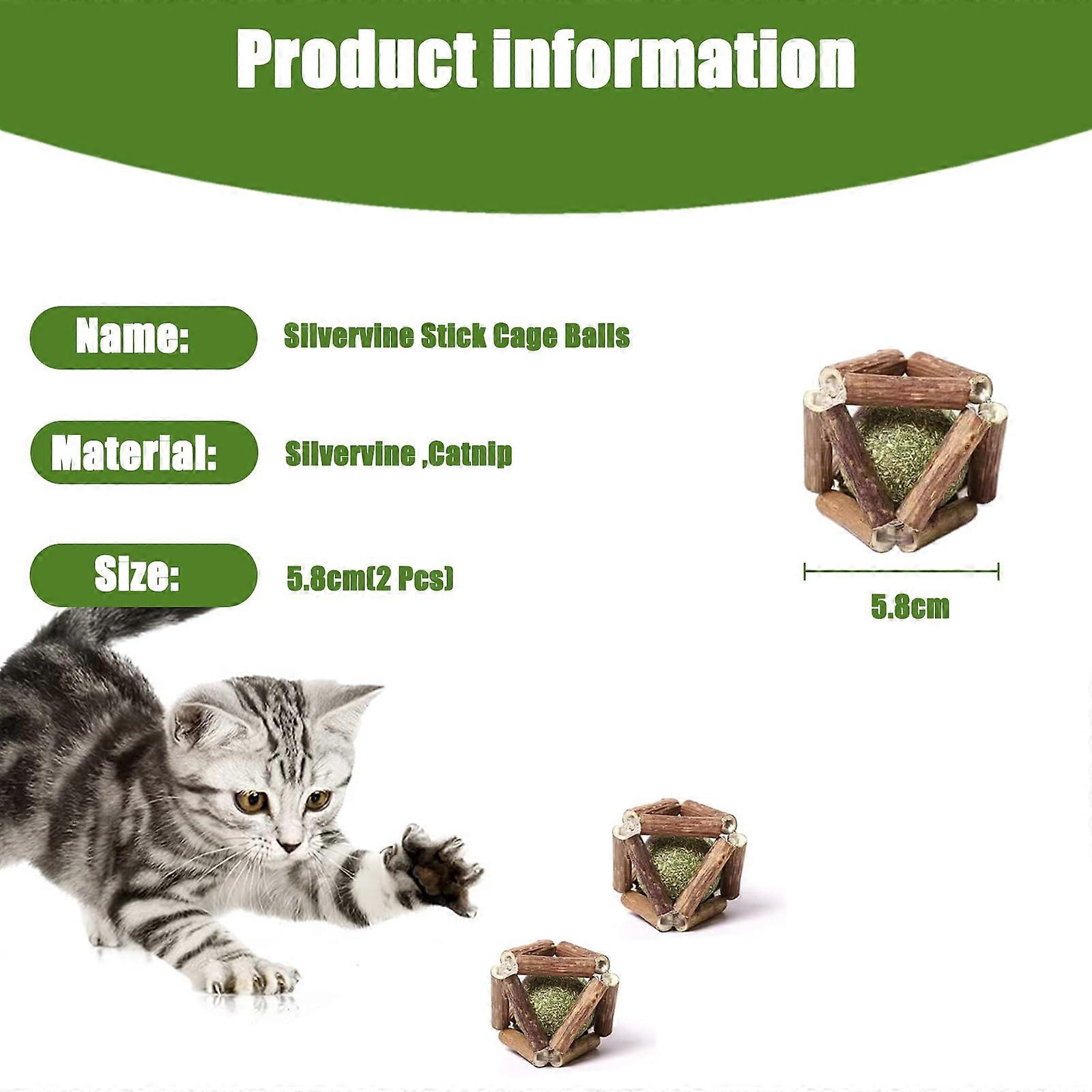 Product information

Name: Silvervine Stick Cage Balls

Material: Silvervine ,Catnip

Size: 5.8cm(2 Pcs)

5.8cm